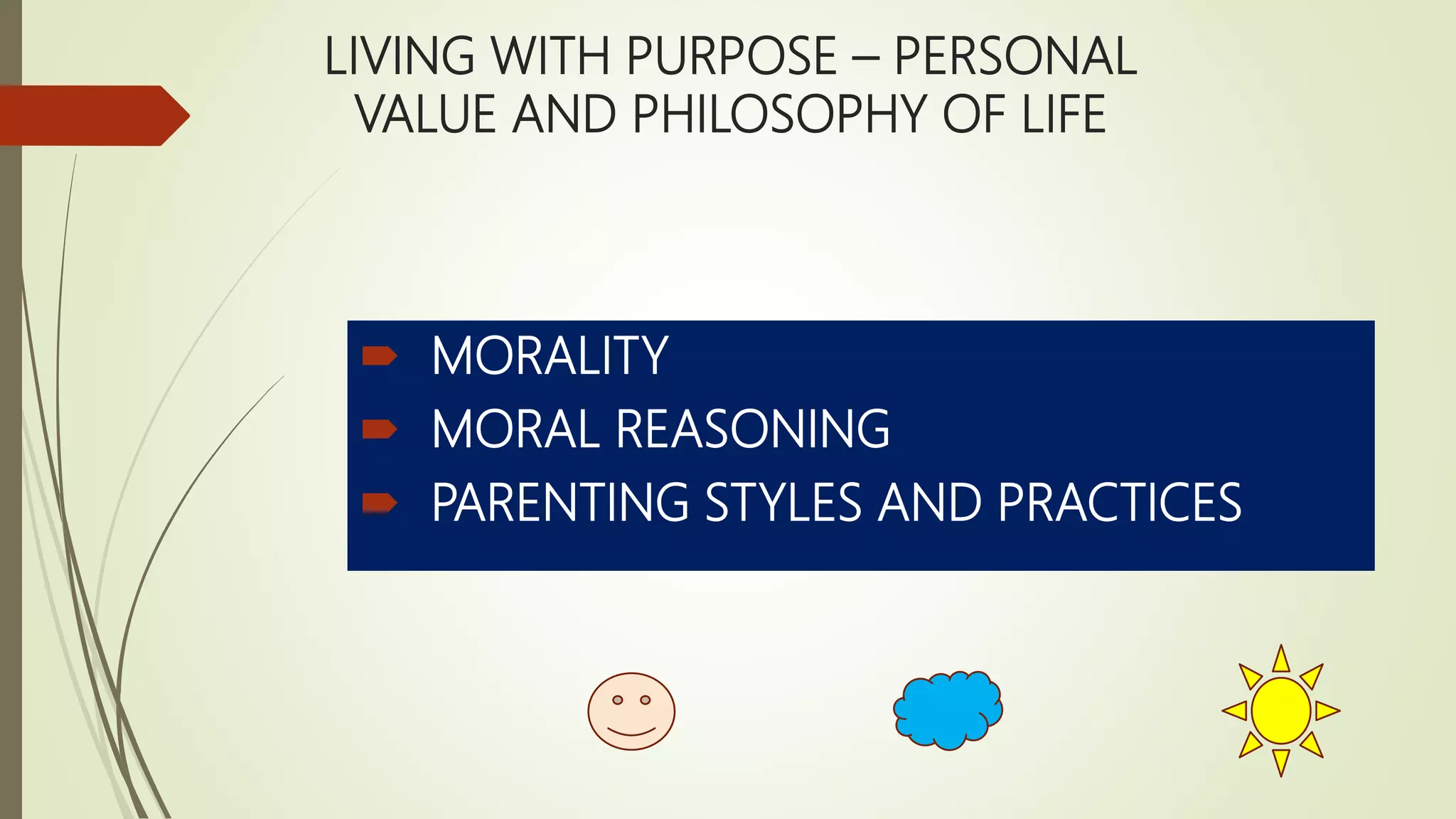 LIVING WITH PURPOSE – PERSONAL VALUE AND PHILOSOPHY OF LIFE

MORALITY
MORAL REASONING
PARENTING STYLES AND PRACTICES